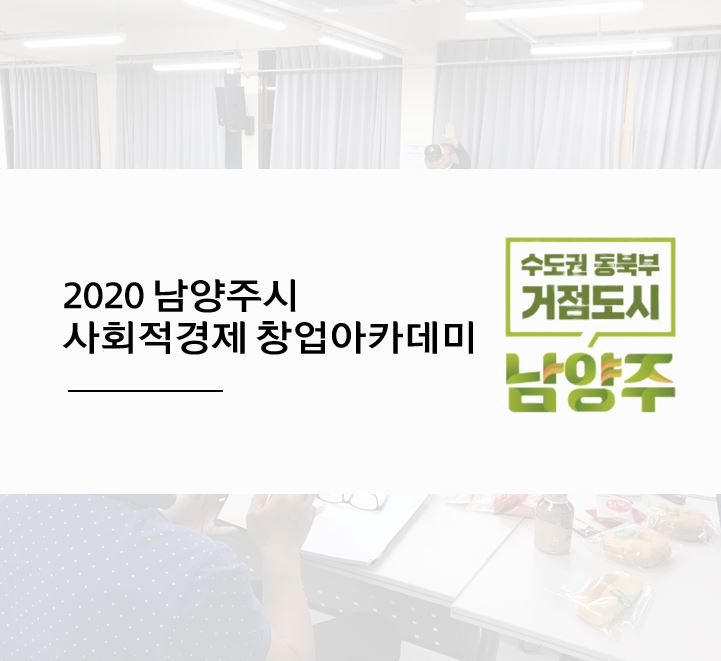 2020 남양주시
사회적경제 창업아카데미

수도권 동북부
거점도시
남양주